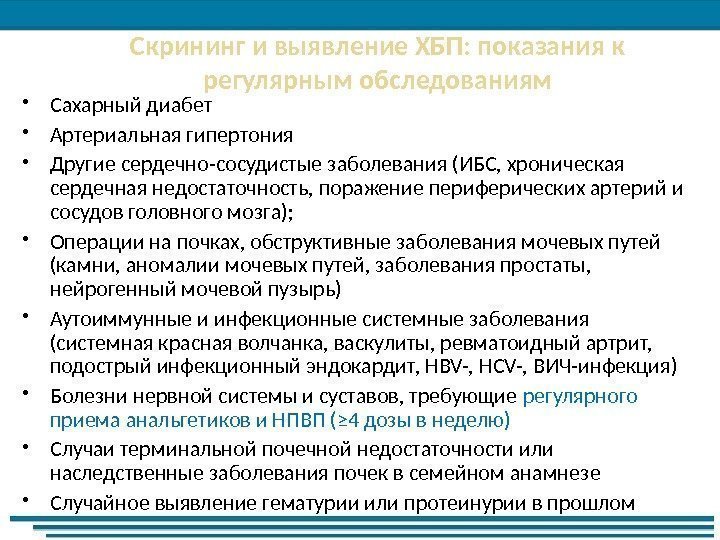 Скрининг и выявление ХБП: показания к регулярным обследованиям

• Сахарный диабет
• Артериальная гипертония
• Другие сердечно-сосудистые заболевания (ИБС, хроническая сердечная недостаточность, поражение периферических артерий и сосудов головного мозга);
• Операции на почках, обструктивные заболевания мочевых путей (камни, аномалии мочевых путей, заболевания простаты, нейрогенный мочевой пузырь)
• Аутоиммунные и инфекционные системные заболевания (системная красная волчанка, васкулиты, ревматоидный артрит, подострый инфекционный эндокардит, HBV-, HCV-, ВИЧ-инфекция)
• Болезни нервной системы и суставов, требующие регулярного приема анальгетиков и НПВП (≥4 дозы в неделю)
• Случаи терминальной почечной недостаточности или наследственные заболевания почек в семейном анамнезе
• Случайное выявление гематурии или протеинурии в прошлом